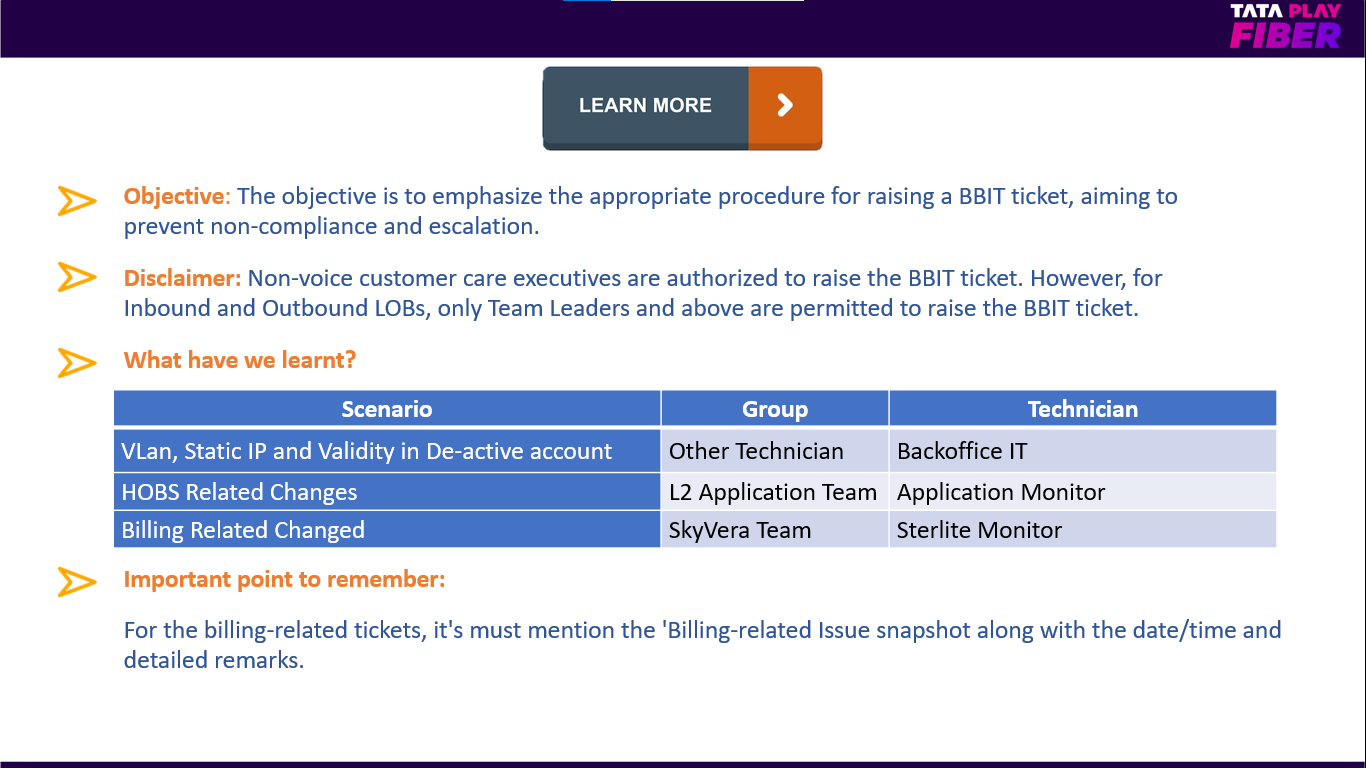 TATA PLAY FIBER

LEARN MORE

Objective: The objective is to emphasize the appropriate procedure for raising a BBIT ticket, aiming to prevent non-compliance and escalation.

Disclaimer: Non-voice customer care executives are authorized to raise the BBIT ticket. However, for Inbound and Outbound LOBs, only Team Leaders and above are permitted to raise the BBIT ticket.

What have we learnt?

| Scenario | Group | Technician |
|---|---|---|
| VLan, Static IP and Validity in De-active account | Other Technician | Backoffice IT |
| HOBS Related Changes | L2 Application Team | Application Monitor |
| Billing Related Changed | SkyVera Team | Sterlite Monitor |

Important point to remember:

For the billing-related tickets, it's must mention the 'Billing-related Issue snapshot along with the date/time and detailed remarks.